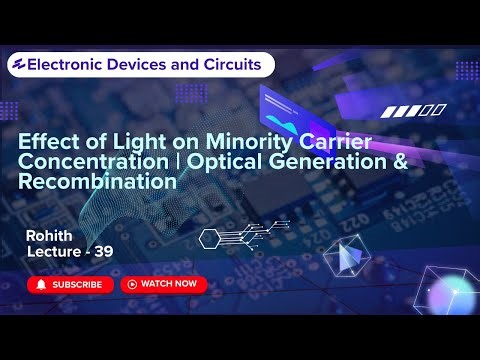 Electronic Devices and Circuits

Effect of Light on Minority Carrier Concentration | Optical Generation & Recombination

Rohith
Lecture - 39

SUBSCRIBE
WATCH NOW